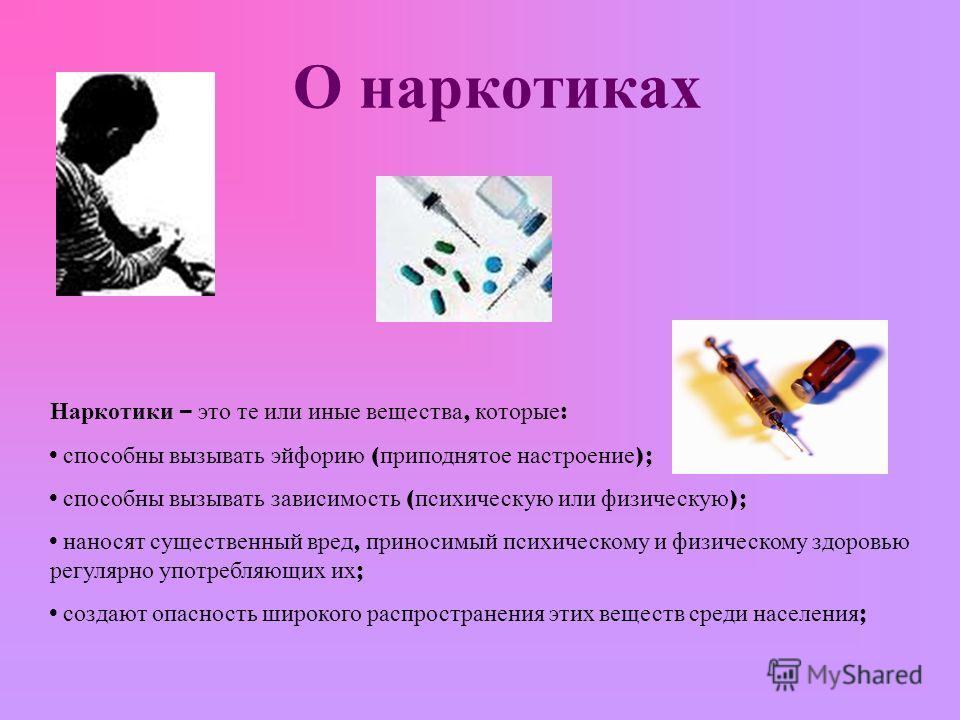 О наркотиках

Наркотики – это те или иные вещества, которые:

• способны вызывать эйфорию (приподнятое настроение);

• способны вызывать зависимость (психическую или физическую);

• наносят существенный вред, приносимый психическому и физическому здоровью регулярно употребляющих их;

• создают опасность широкого распространения этих веществ среди населения;

MyShared